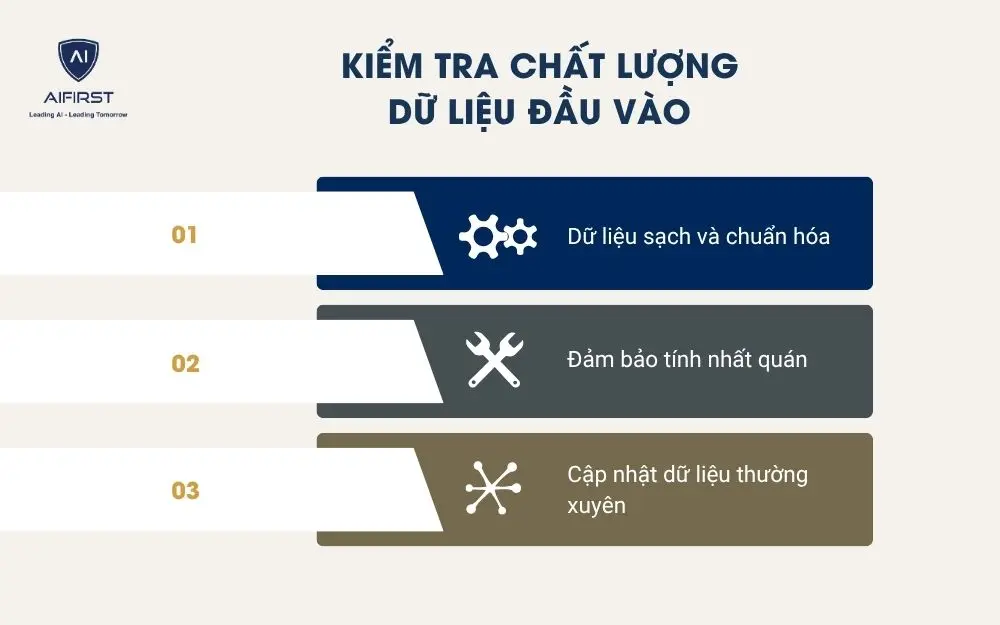 AI
AIFIRST
Leading AI - Leading Tomorrow

KIỂM TRA CHẤT LƯỢNG
DỮ LIỆU ĐẦU VÀO

01
Dữ liệu sạch và chuẩn hóa

02
Đảm bảo tính nhất quán

03
Cập nhật dữ liệu thường xuyên